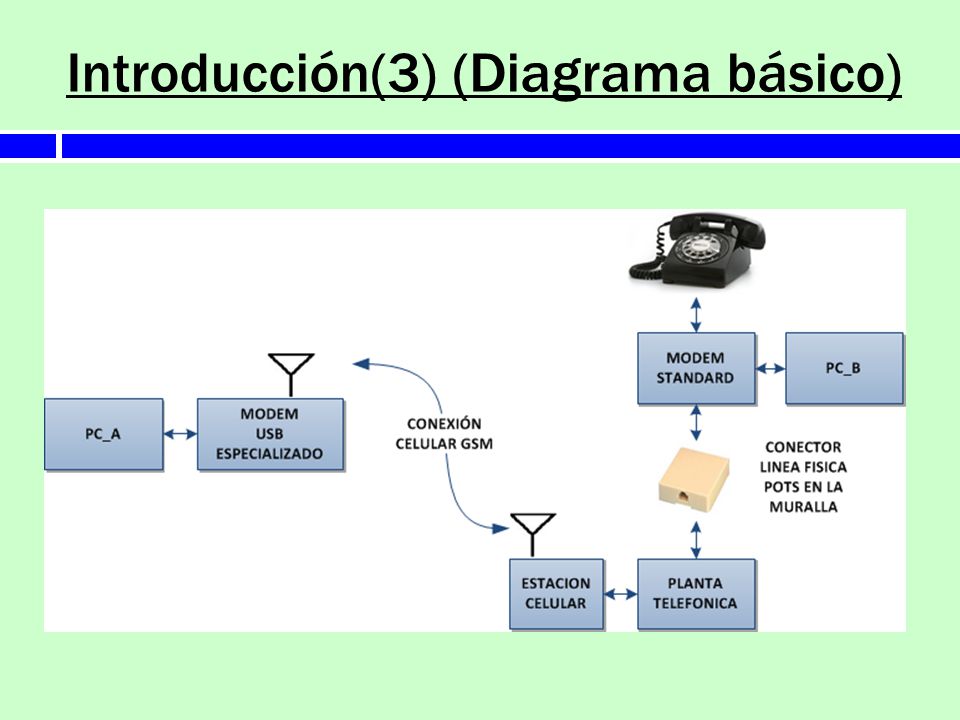 Introducción(3) (Diagrama básico)

PC_A

MODEM USB ESPECIALIZADO

CONEXIÓN CELULAR GSM

MODEM STANDARD

PC_B

CONECTOR LINEA FISICA POTS EN LA MURALLA

ESTACION CELULAR

PLANTA TELEFONICA